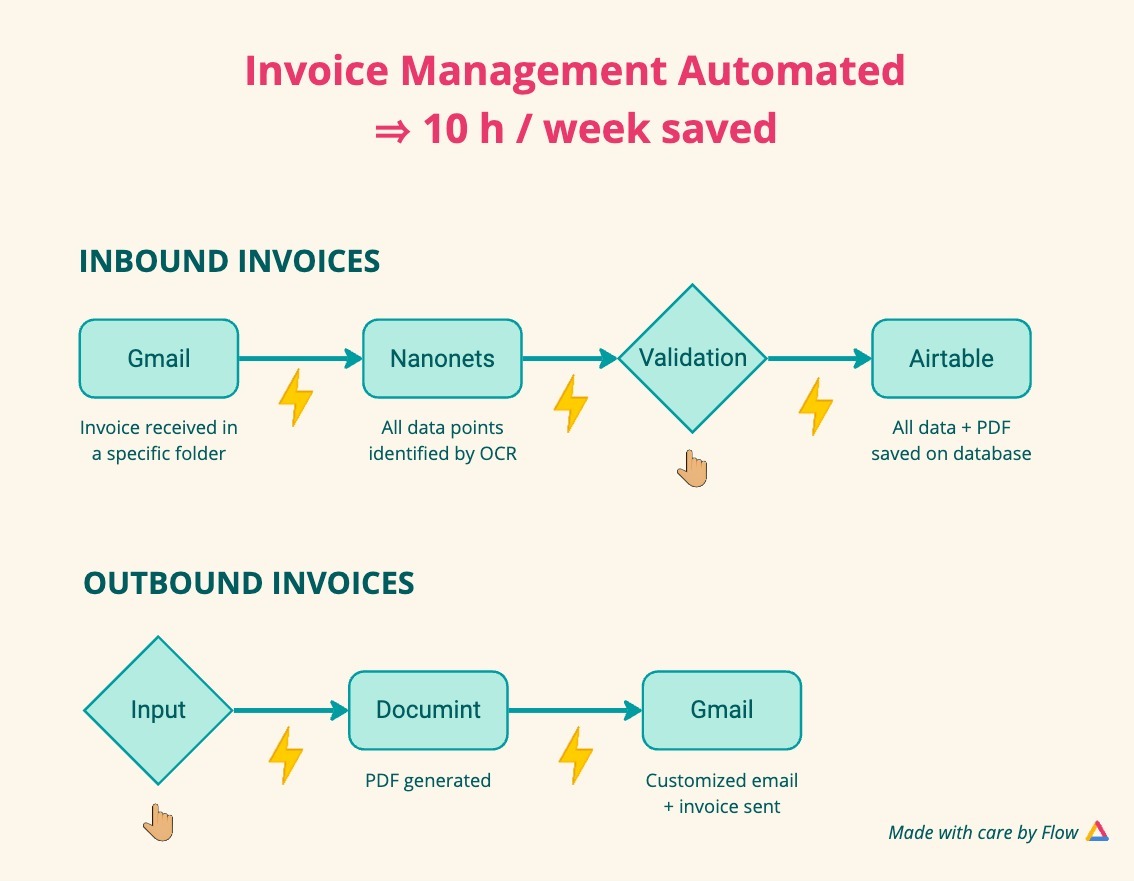 Invoice Management Automated
⇒ 10 h / week saved

INBOUND INVOICES

Gmail

Invoice received in a specific folder

Nanonets

All data points identified by OCR

Validation

Airtable

All data + PDF saved on database

OUTBOUND INVOICES

Input

Documint

PDF generated

Gmail

Customized email + invoice sent

Made with care by Flow